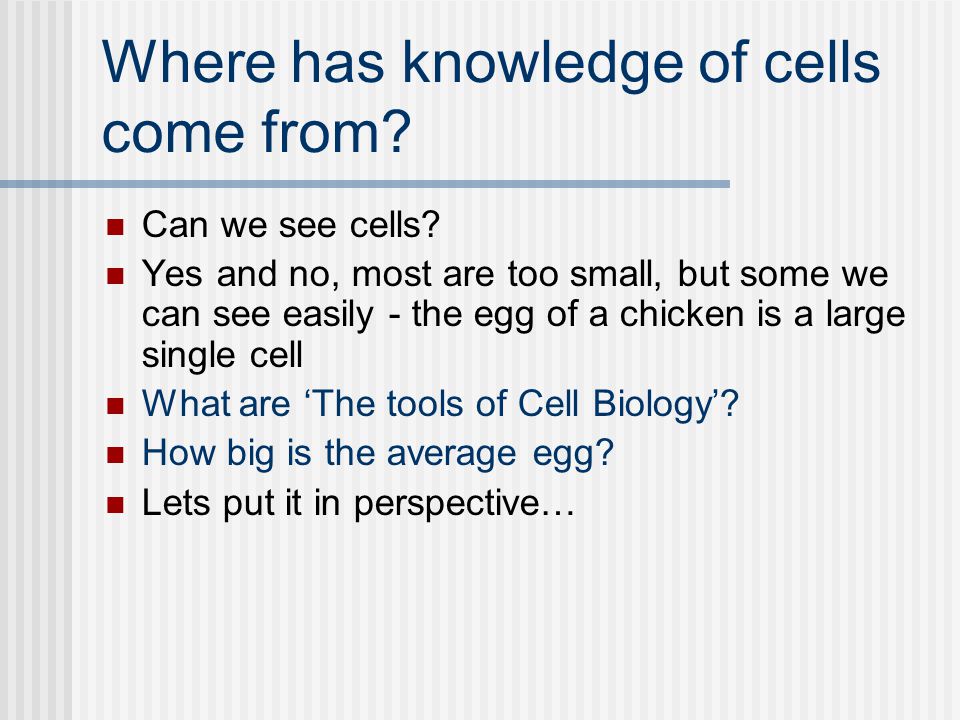 Where has knowledge of cells come from?

- Can we see cells?
- Yes and no, most are too small, but some we can see easily - the egg of a chicken is a large single cell
- What are ‘The tools of Cell Biology’?
- How big is the average egg?
- Lets put it in perspective…